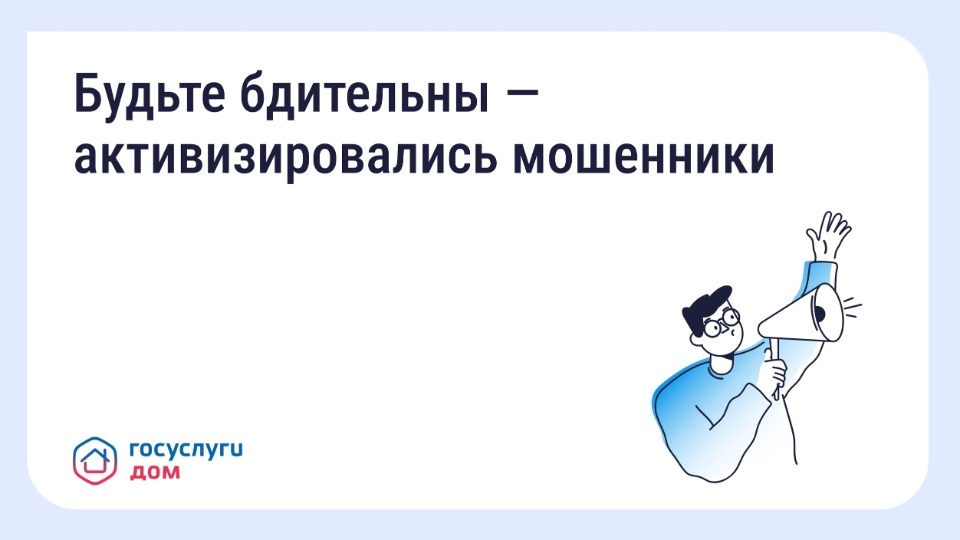 Будьте бдительны — активизировались мошенники

госуслуги
дом